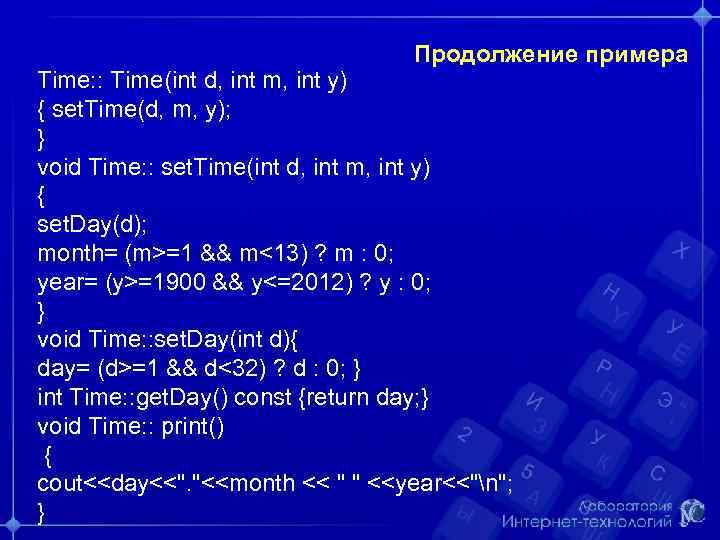 Продолжение примера

Time:: Time(int d, int m, int y)
{ setTime(d, m, y);
}
void Time:: setTime(int d, int m, int y)
{
setDay(d);
month= (m>=1 && m<13) ? m : 0;
year= (y>=1900 && y<=2012) ? y : 0;
}
void Time::setDay(int d){
day= (d>=1 && d<32) ? d : 0; }
int Time::getDay() const {return day;}
void Time:: print()
{
cout<<day<<"."<<month << " " <<year<<"\n";
}

Лаборатория
Интернет-технологий